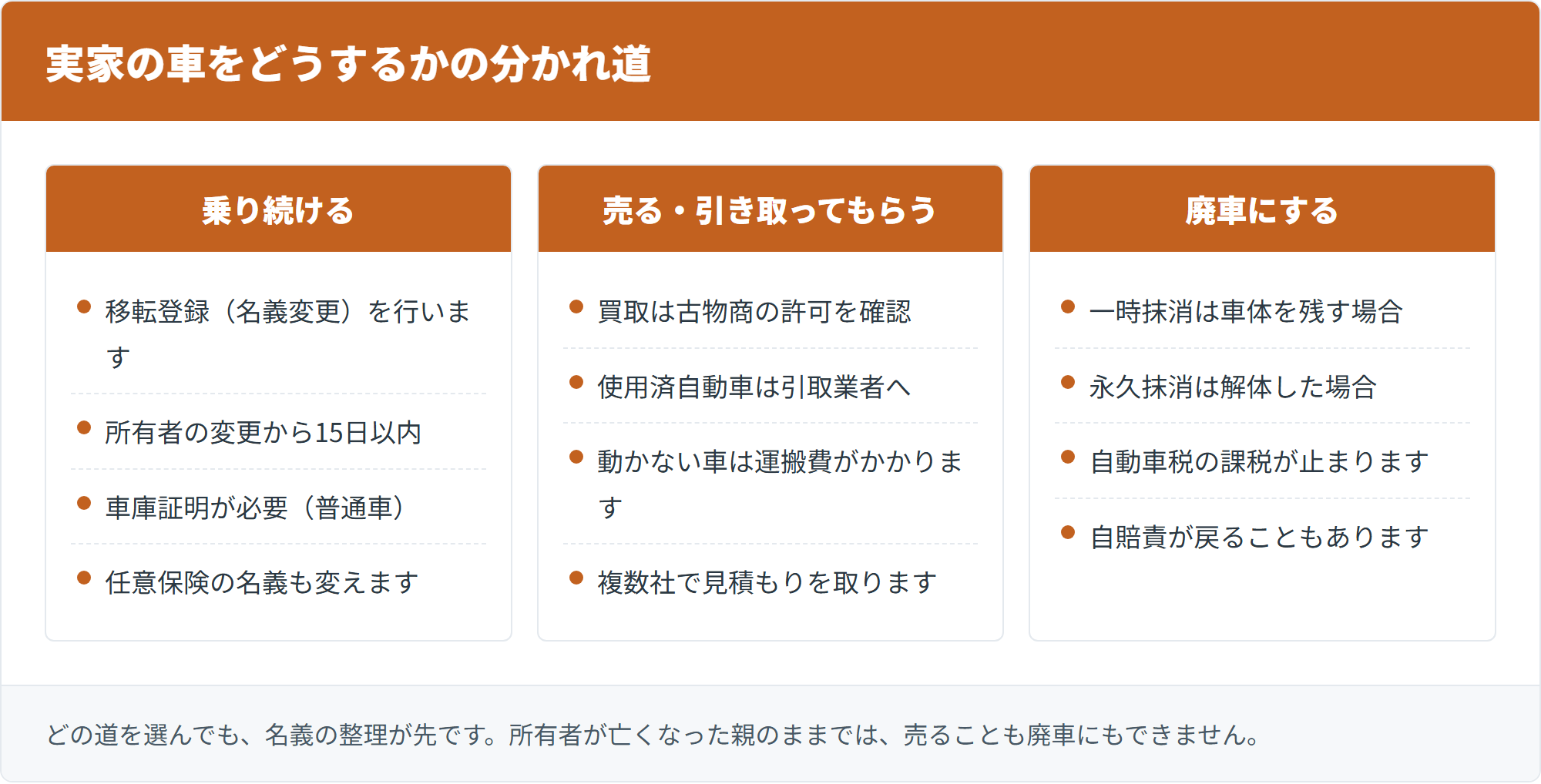 実家の車をどうするかの分かれ道

乗り続ける

- 移転登録（名義変更）を行います
- 所有者の変更から15日以内
- 車庫証明が必要（普通車）
- 任意保険の名義も変えます

売る・引き取ってもらう

- 買取は古物商の許可を確認
- 使用済自動車は引取業者へ
- 動かない車は運搬費がかかります
- 複数社で見積もりを取ります

廃車にする

- 一時抹消は車体を残す場合
- 永久抹消は解体した場合
- 自動車税の課税が止まります
- 自賠責が戻ることもあります

どの道を選んでも、名義の整理が先です。所有者が亡くなった親のままでは、売ることも廃車にもできません。